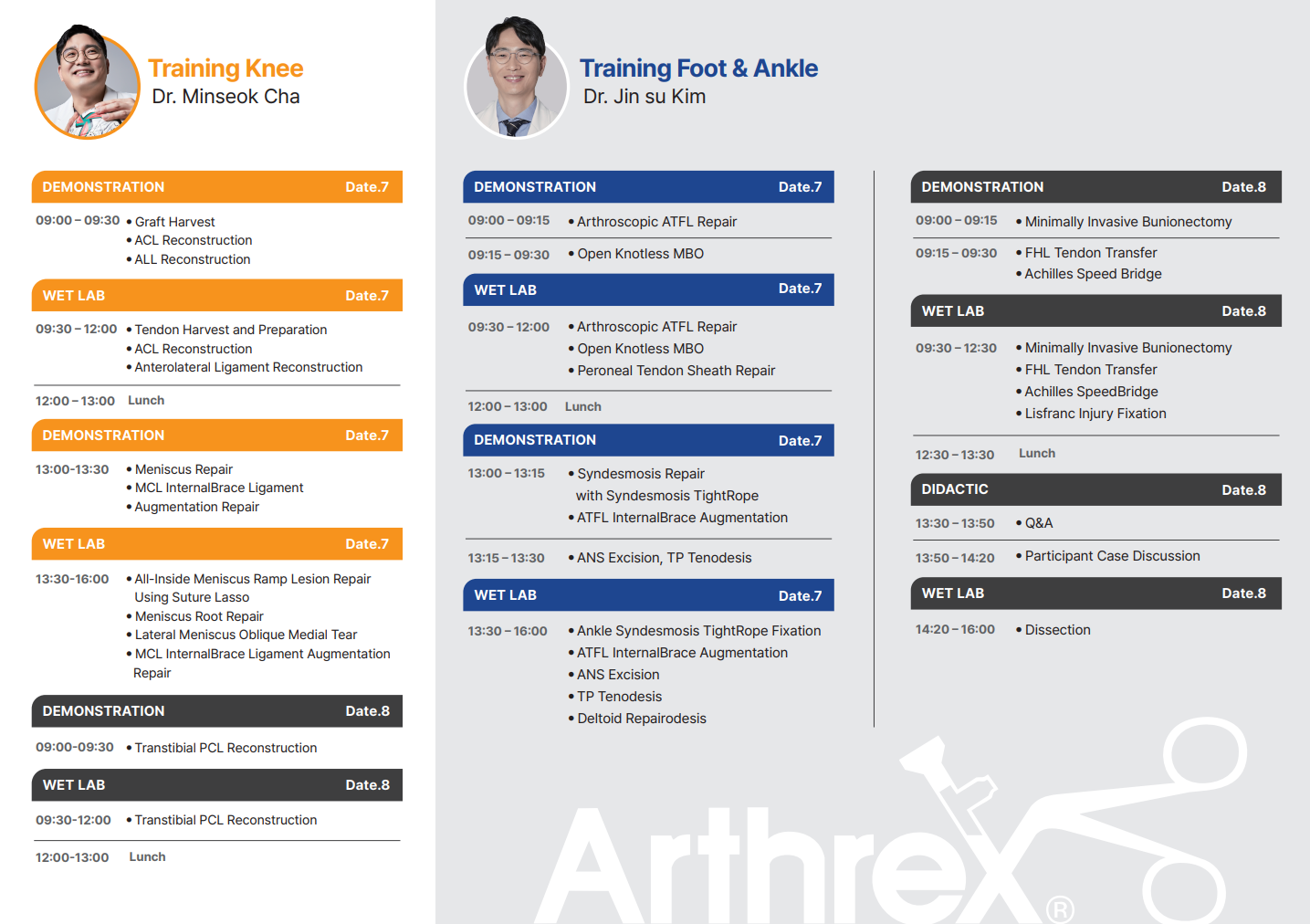 Training Knee
Dr. Minseok Cha

DEMONSTRATION Date.7

09:00 – 09:30 • Graft Harvest
• ACL Reconstruction
• ALL Reconstruction

WET LAB Date.7

09:30 – 12:00 • Tendon Harvest and Preparation
• ACL Reconstruction
• Anterolateral Ligament Reconstruction

12:00 – 13:00 Lunch

DEMONSTRATION Date.7

13:00-13:30 • Meniscus Repair
• MCL InternalBrace Ligament
• Augmentation Repair

WET LAB Date.7

13:30-16:00 • All-Inside Meniscus Ramp Lesion Repair Using Suture Lasso
• Meniscus Root Repair
• Lateral Meniscus Oblique Medial Tear
• MCL InternalBrace Ligament Augmentation Repair

DEMONSTRATION Date.8

09:00-09:30 • Transtibial PCL Reconstruction

WET LAB Date.8

09:30-12:00 • Transtibial PCL Reconstruction

12:00-13:00 Lunch

Training Foot & Ankle
Dr. Jin su Kim

DEMONSTRATION Date.7

09:00 – 09:15 • Arthroscopic ATFL Repair

09:15 – 09:30 • Open Knotless MBO

WET LAB Date.7

09:30 – 12:00 • Arthroscopic ATFL Repair
• Open Knotless MBO
• Peroneal Tendon Sheath Repair

12:00 – 13:00 Lunch

DEMONSTRATION Date.7

13:00 – 13:15 • Syndesmosis Repair with Syndesmosis TightRope
• ATFL InternalBrace Augmentation

13:15 – 13:30 • ANS Excision, TP Tenodesis

WET LAB Date.7

13:30 – 16:00 • Ankle Syndesmosis TightRope Fixation
• ATFL InternalBrace Augmentation
• ANS Excision
• TP Tenodesis
• Deltoid Repairodesis

DEMONSTRATION Date.8

09:00 – 09:15 • Minimally Invasive Bunionectomy

09:15 – 09:30 • FHL Tendon Transfer
• Achilles Speed Bridge

WET LAB Date.8

09:30 – 12:30 • Minimally Invasive Bunionectomy
• FHL Tendon Transfer
• Achilles SpeedBridge
• Lisfranc Injury Fixation

12:30 – 13:30 Lunch

DIDACTIC Date.8

13:30 – 13:50 • Q&A

13:50 – 14:20 • Participant Case Discussion

WET LAB Date.8

14:20 – 16:00 • Dissection

Arthrex®